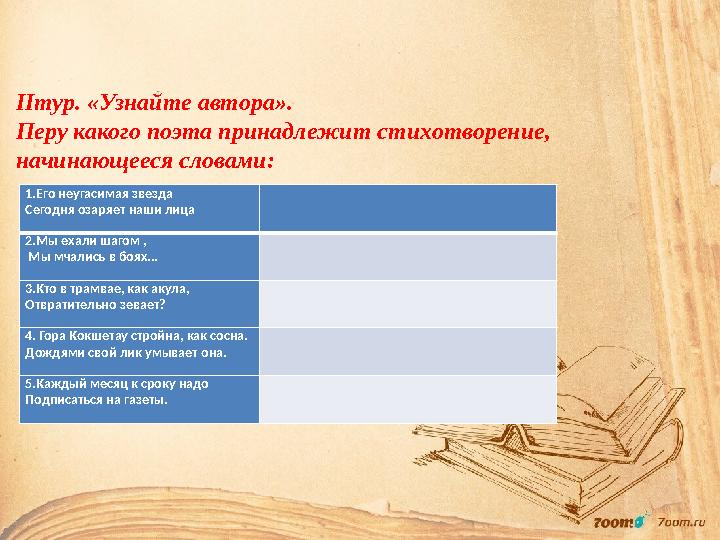 IIтур. «Узнайте автора».
Перу какого поэта принадлежит стихотворение, начинающееся словами:

| 1.Его неугасимая звезда Сегодня озаряет наши лица | |
|---|---|
| 2.Мы ехали шагом , Мы мчались в боях… | |
| 3.Кто в трамвае, как акула, Отвратительно зевает? | |
| 4. Гора Кокшетау стройна, как сосна. Дождями свой лик умывает она. | |
| 5.Каждый месяц к сроку надо Подписаться на газеты. | |

7oom 7oom.ru